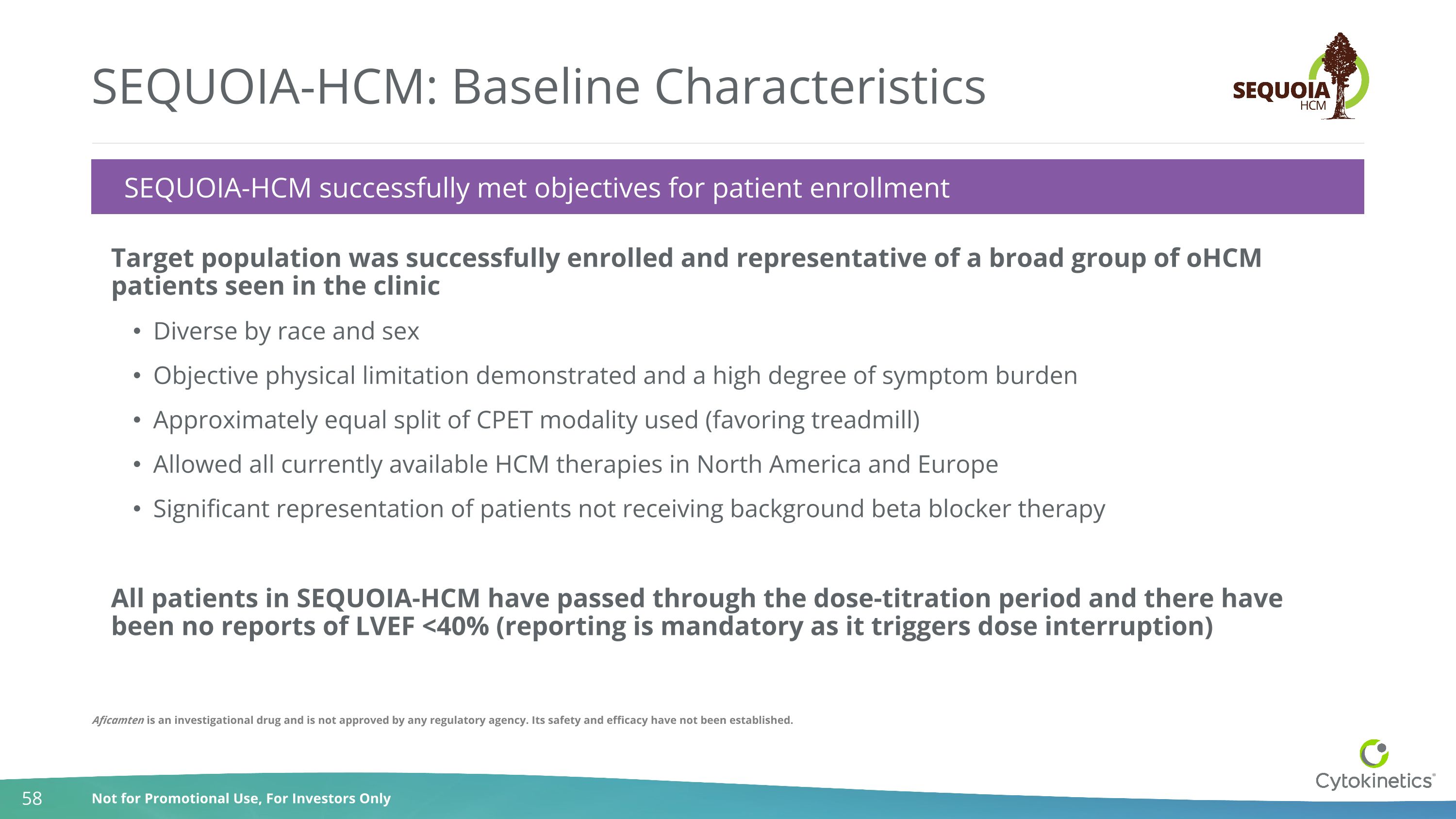 SEQUOIA-HCM: Baseline Characteristics

SEQUOIA HCM

SEQUOIA-HCM successfully met objectives for patient enrollment

Target population was successfully enrolled and representative of a broad group of oHCM patients seen in the clinic

• Diverse by race and sex
• Objective physical limitation demonstrated and a high degree of symptom burden
• Approximately equal split of CPET modality used (favoring treadmill)
• Allowed all currently available HCM therapies in North America and Europe
• Significant representation of patients not receiving background beta blocker therapy

All patients in SEQUOIA-HCM have passed through the dose-titration period and there have been no reports of LVEF <40% (reporting is mandatory as it triggers dose interruption)

Aficamten is an investigational drug and is not approved by any regulatory agency. Its safety and efficacy have not been established.

Cytokinetics®

58 Not for Promotional Use, For Investors Only